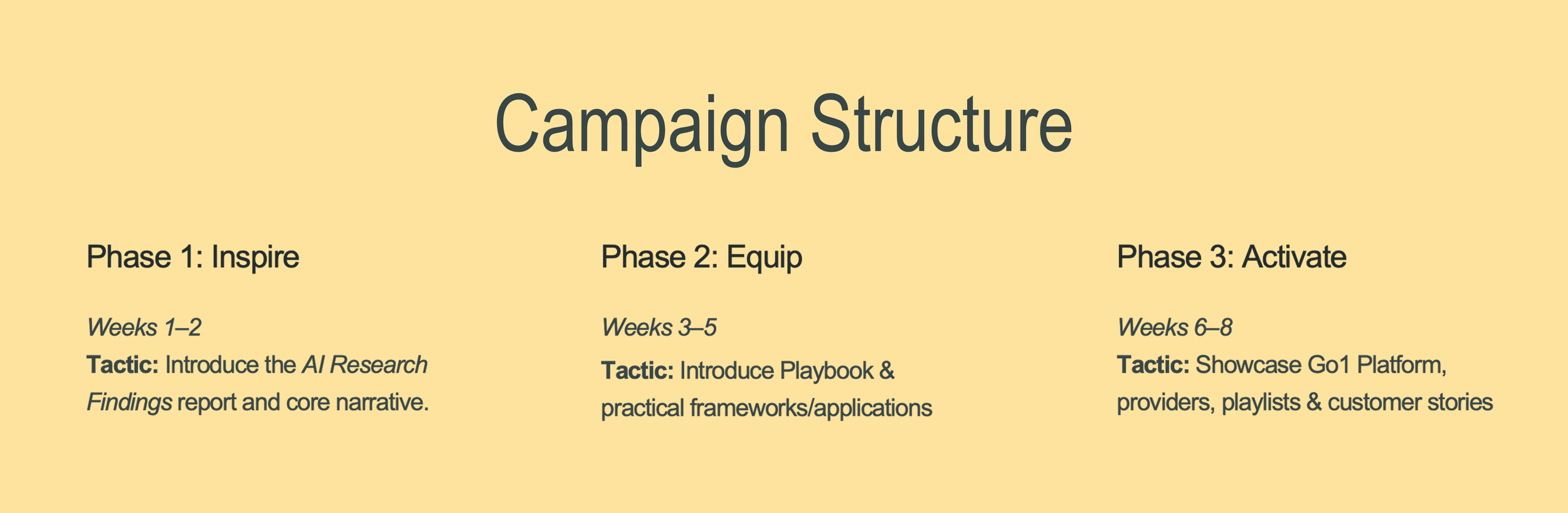 Campaign Structure

Phase 1: Inspire

Weeks 1–2
Tactic: Introduce the AI Research Findings report and core narrative.

Phase 2: Equip

Weeks 3–5
Tactic: Introduce Playbook & practical frameworks/applications

Phase 3: Activate

Weeks 6–8
Tactic: Showcase Go1 Platform, providers, playlists & customer stories